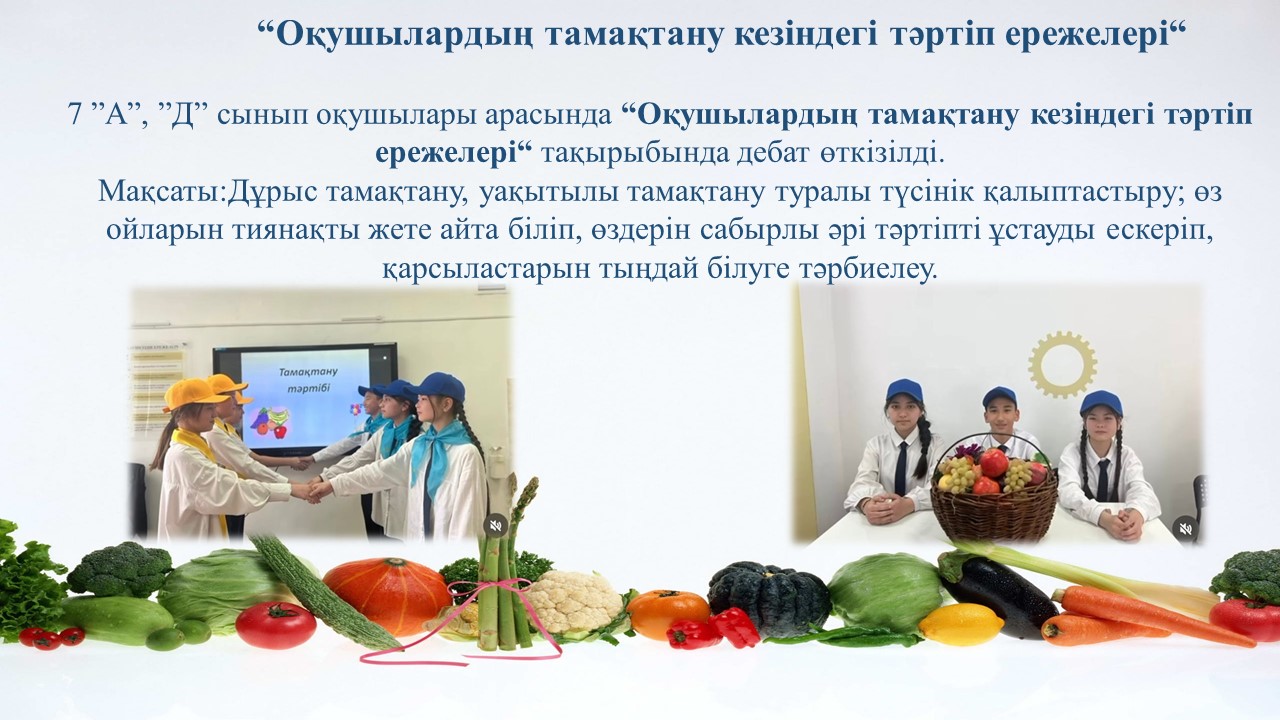 “Оқушылардың тамақтану кезіндегі тәртіп ережелері“

7 ”А”, ”Д” сынып оқушылары арасында “Оқушылардың тамақтану кезіндегі тәртіп ережелері“ тақырыбында дебат өткізілді.
Мақсаты:Дұрыс тамақтану, уақытылы тамақтану туралы түсінік қалыптастыру; өз ойларын тиянақты жете айта біліп, өздерін сабырлы әрі тәртіпті ұстауды ескеріп, қарсыластарын тыңдай білуге тәрбиелеу.

Тамақтану тәртібі